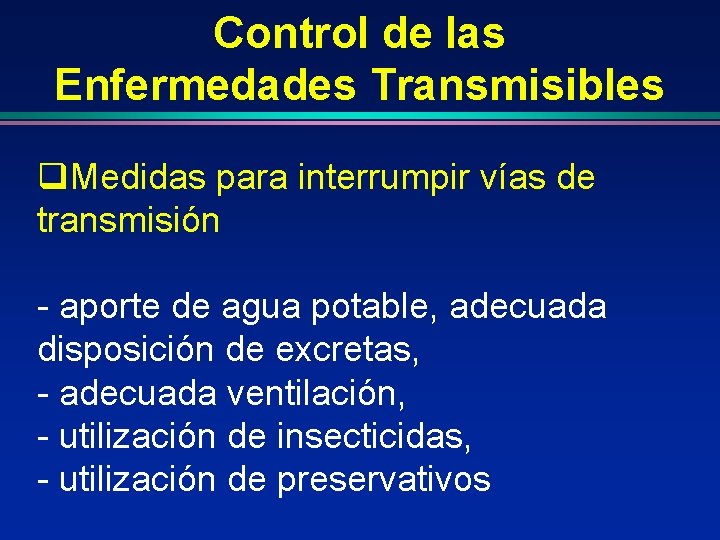 Control de las Enfermedades Transmisibles

❑Medidas para interrumpir vías de transmisión

- aporte de agua potable, adecuada disposición de excretas,
- adecuada ventilación,
- utilización de insecticidas,
- utilización de preservativos